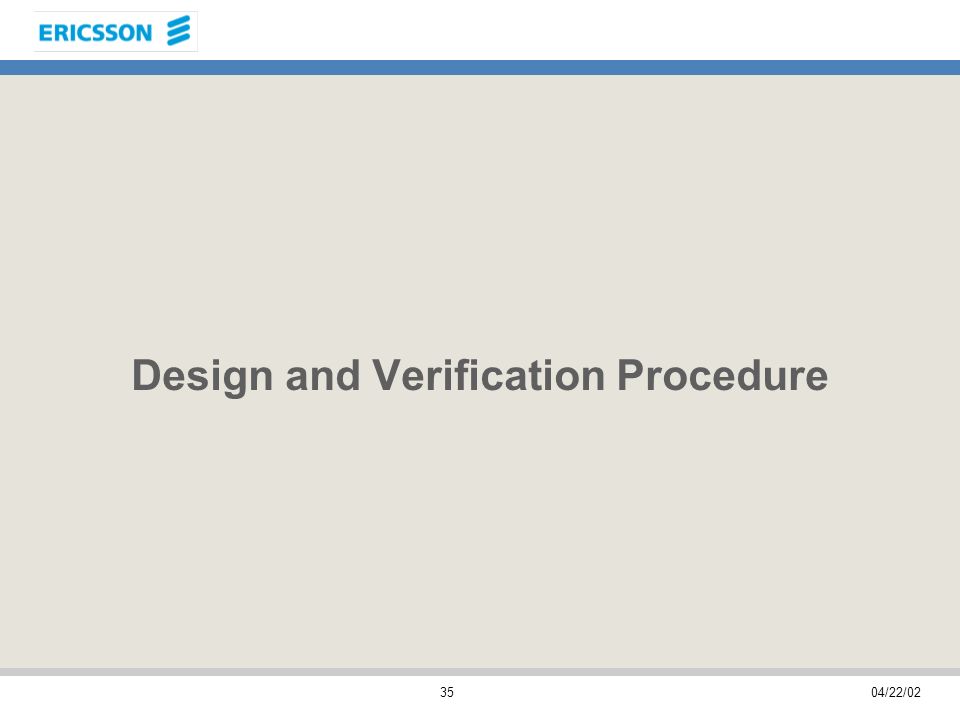 ERICSSON

Design and Verification Procedure

35

04/22/02